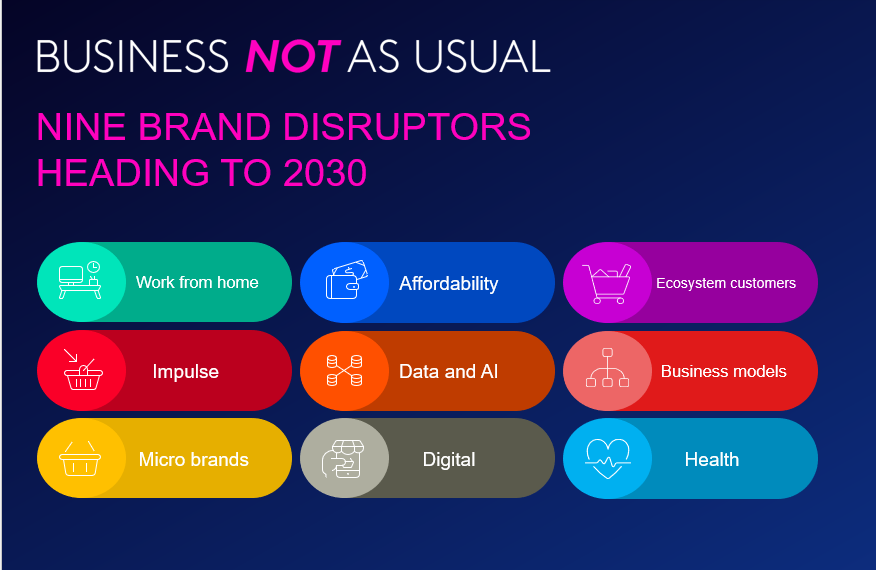 BUSINESS NOT AS USUAL

NINE BRAND DISRUPTORS HEADING TO 2030

Work from home

Affordability

Ecosystem customers

Impulse

Data and AI

Business models

Micro brands

Digital

Health